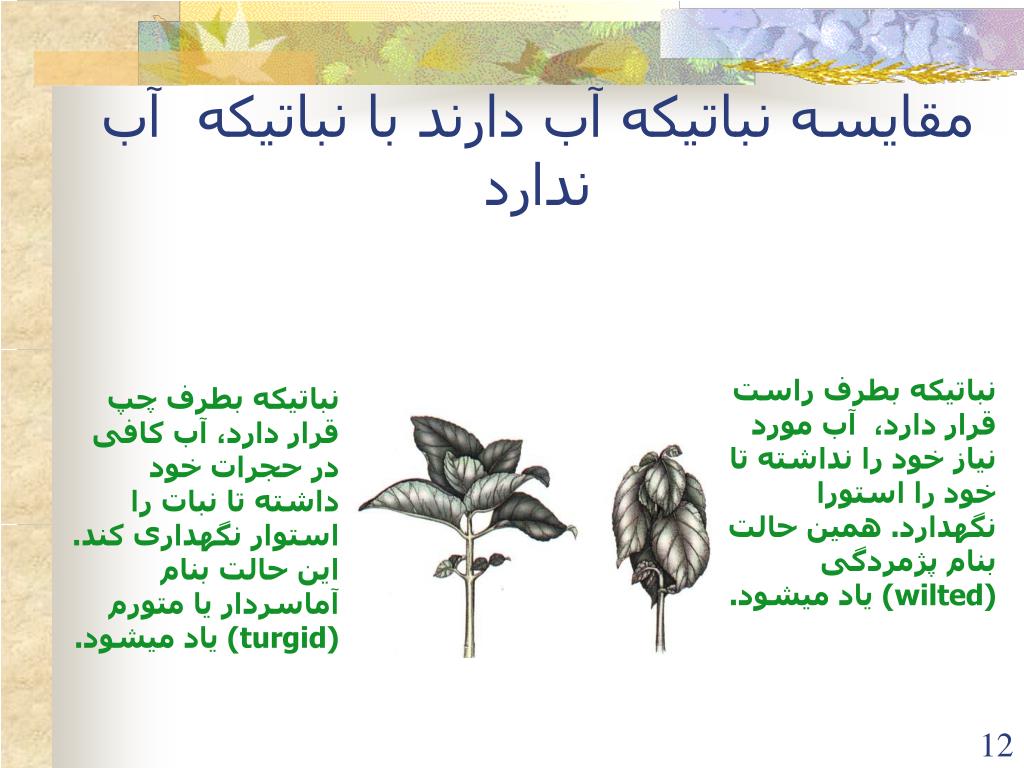 مقایسه نباتیکه آب دارند با نباتیکه آب ندارد

نباتیکه بطرف راست قرار دارد، آب مورد نیاز خود را نداشته تا خود را استورا نگهدارد. همین حالت بنام پژمردگی (wilted) یاد میشود.

نباتیکه بطرف چپ قرار دارد، آب کافی در حجرات خود داشته تا نبات را استوار نگهداری کند. این حالت بنام آماسردار یا متورم (turgid) یاد میشود.

12